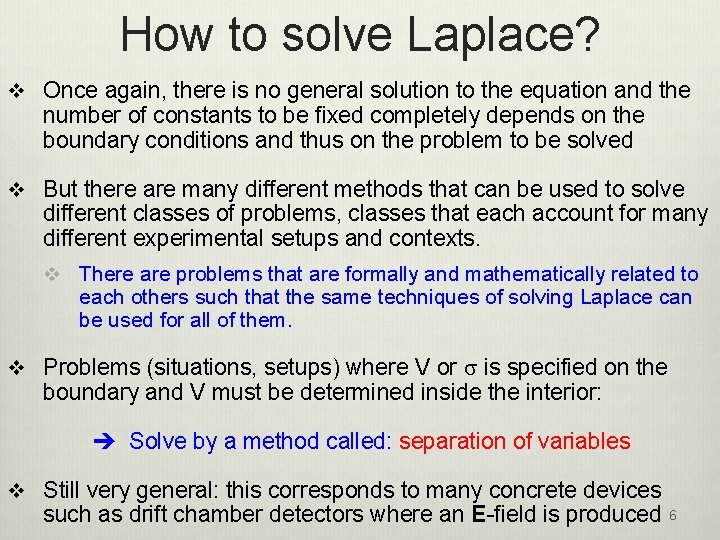 How to solve Laplace?

❖ Once again, there is no general solution to the equation and the number of constants to be fixed completely depends on the boundary conditions and thus on the problem to be solved

❖ But there are many different methods that can be used to solve different classes of problems, classes that each account for many different experimental setups and contexts.

❖ There are problems that are formally and mathematically related to each others such that the same techniques of solving Laplace can be used for all of them.

❖ Problems (situations, setups) where V or $\sigma$ is specified on the boundary and V must be determined inside the interior:

➔ Solve by a method called: separation of variables

❖ Still very general: this corresponds to many concrete devices such as drift chamber detectors where an **E**-field is produced

6